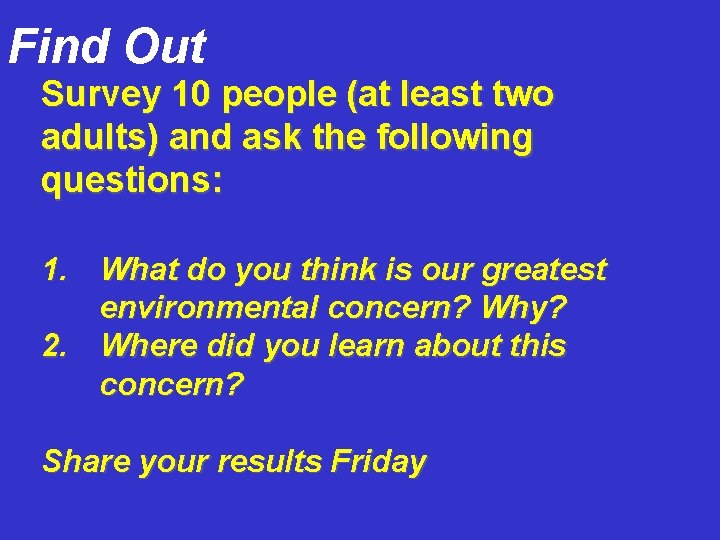 Find Out

Survey 10 people (at least two adults) and ask the following questions:

1. What do you think is our greatest environmental concern? Why?
2. Where did you learn about this concern?

Share your results Friday